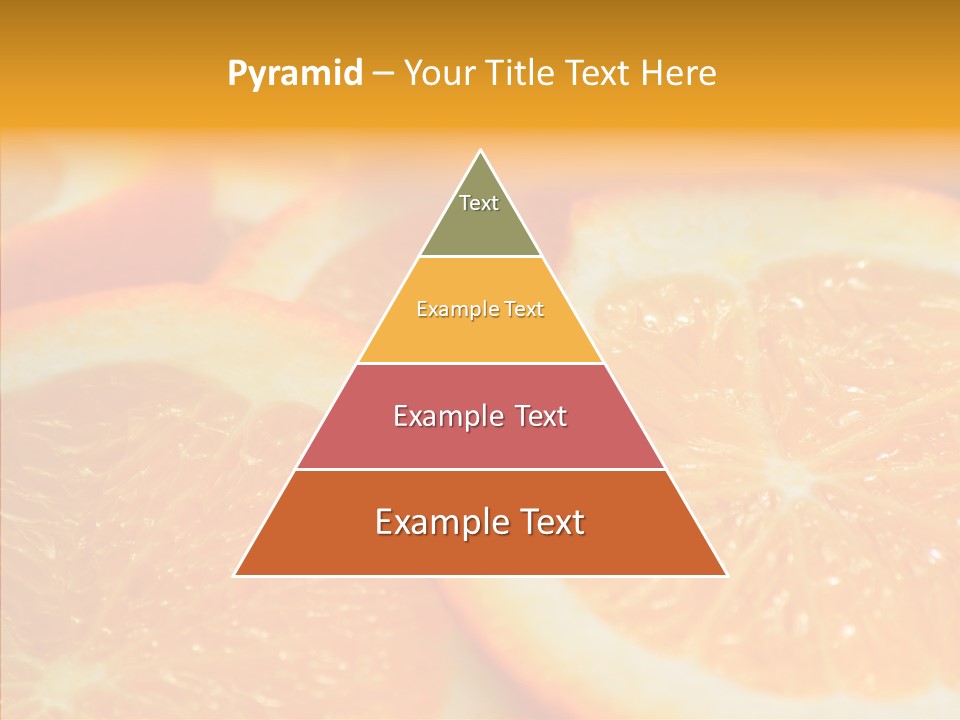 Pyramid – Your Title Text Here

Text

Example Text

Example Text

Example Text